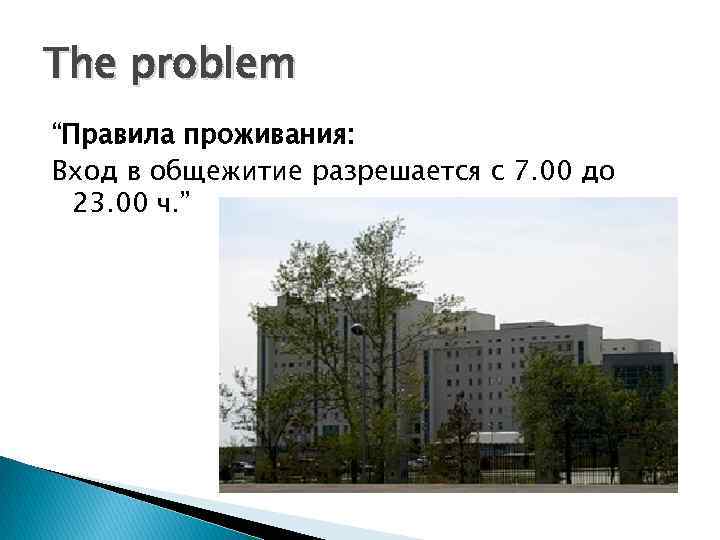 The problem

“Правила проживания:
Вход в общежитие разрешается с 7.00 до 23.00 ч.”